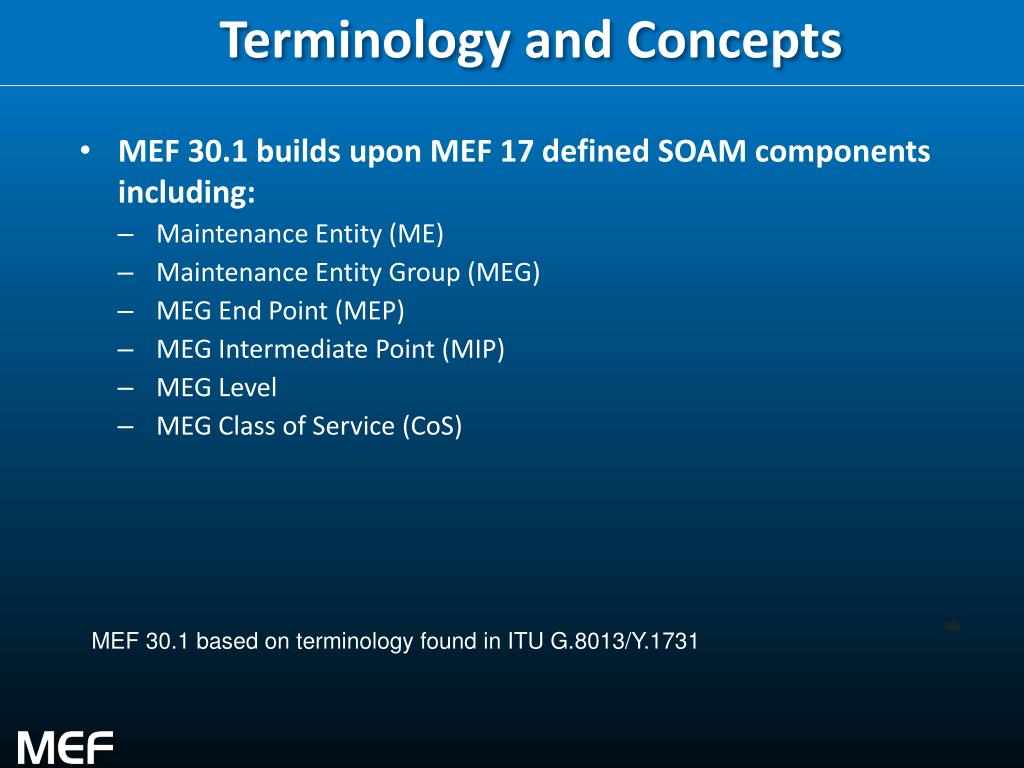 Terminology and Concepts

• MEF 30.1 builds upon MEF 17 defined SOAM components including:
– Maintenance Entity (ME)
– Maintenance Entity Group (MEG)
– MEG End Point (MEP)
– MEG Intermediate Point (MIP)
– MEG Level
– MEG Class of Service (CoS)

MEF 30.1 based on terminology found in ITU G.8013/Y.1731

MEF